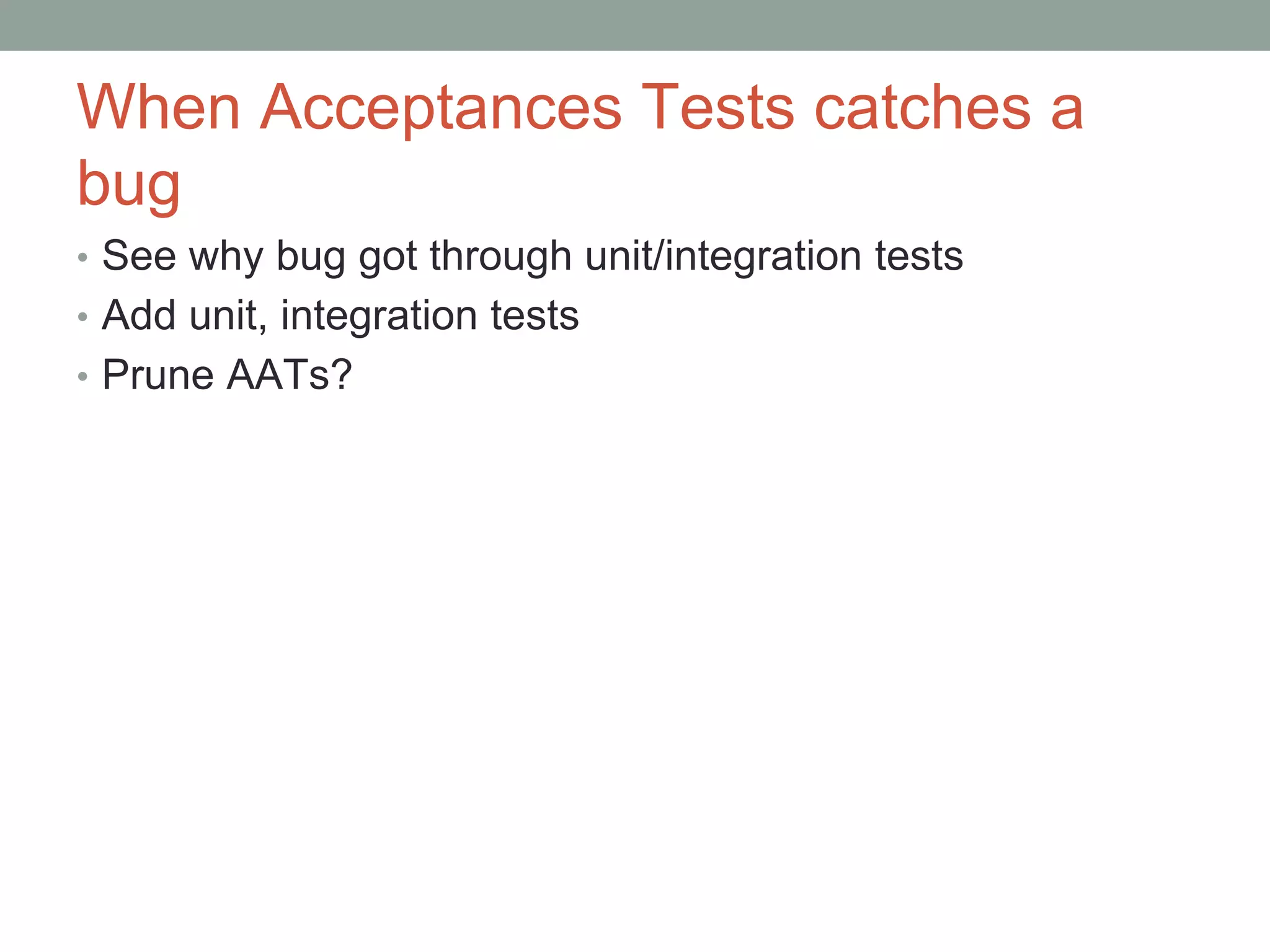 When Acceptances Tests catches a bug

• See why bug got through unit/integration tests
• Add unit, integration tests
• Prune AATs?